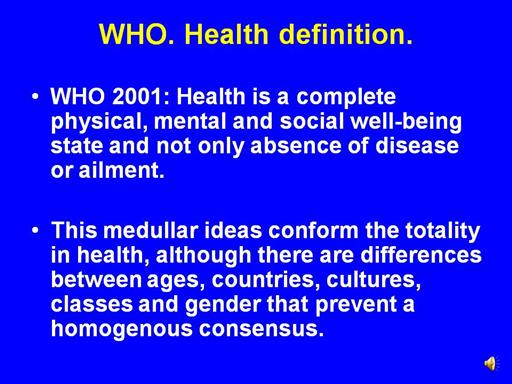 WHO. Health definition.

• WHO 2001: Health is a complete physical, mental and social well-being state and not only absence of disease or ailment.

• This medullar ideas conform the totality in health, although there are differences between ages, countries, cultures, classes and gender that prevent a homogenous consensus.